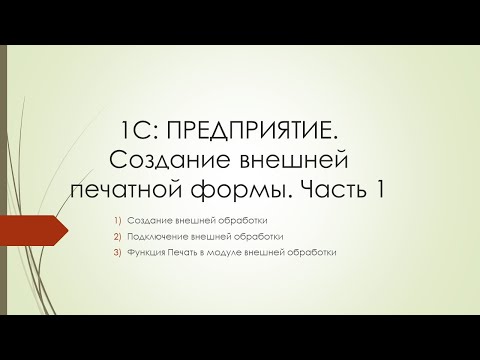 1С: ПРЕДПРИЯТИЕ. Создание внешней печатной формы. Часть 1

1) Создание внешней обработки
2) Подключение внешней обработки
3) Функция Печать в модуле внешней обработки